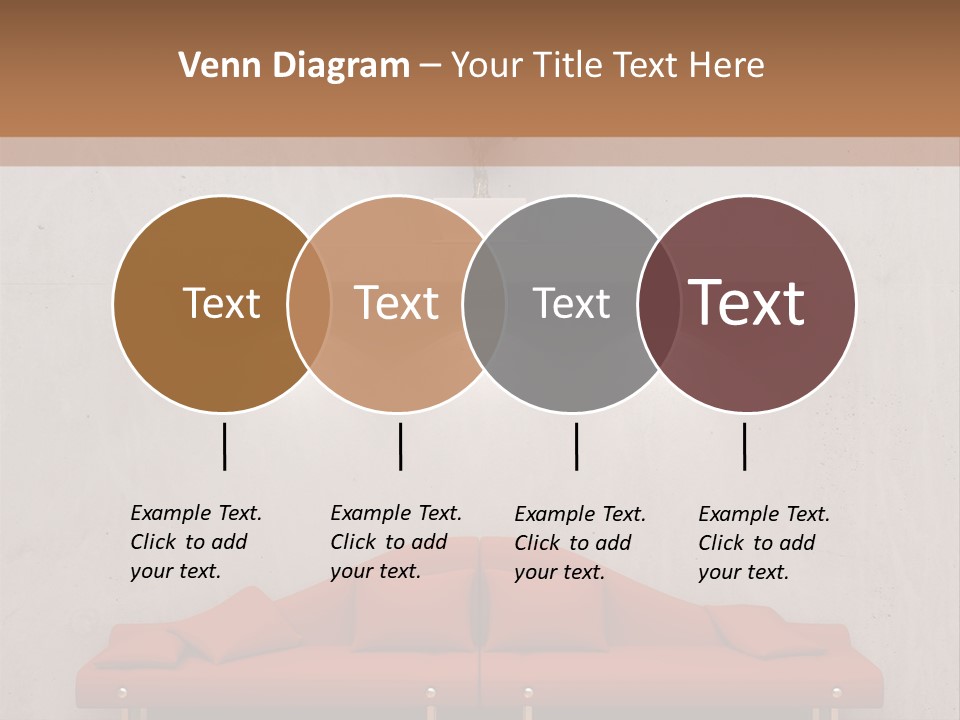 Venn Diagram – Your Title Text Here

Text

Text

Text

Text

Example Text. Click to add your text.

Example Text. Click to add your text.

Example Text. Click to add your text.

Example Text. Click to add your text.